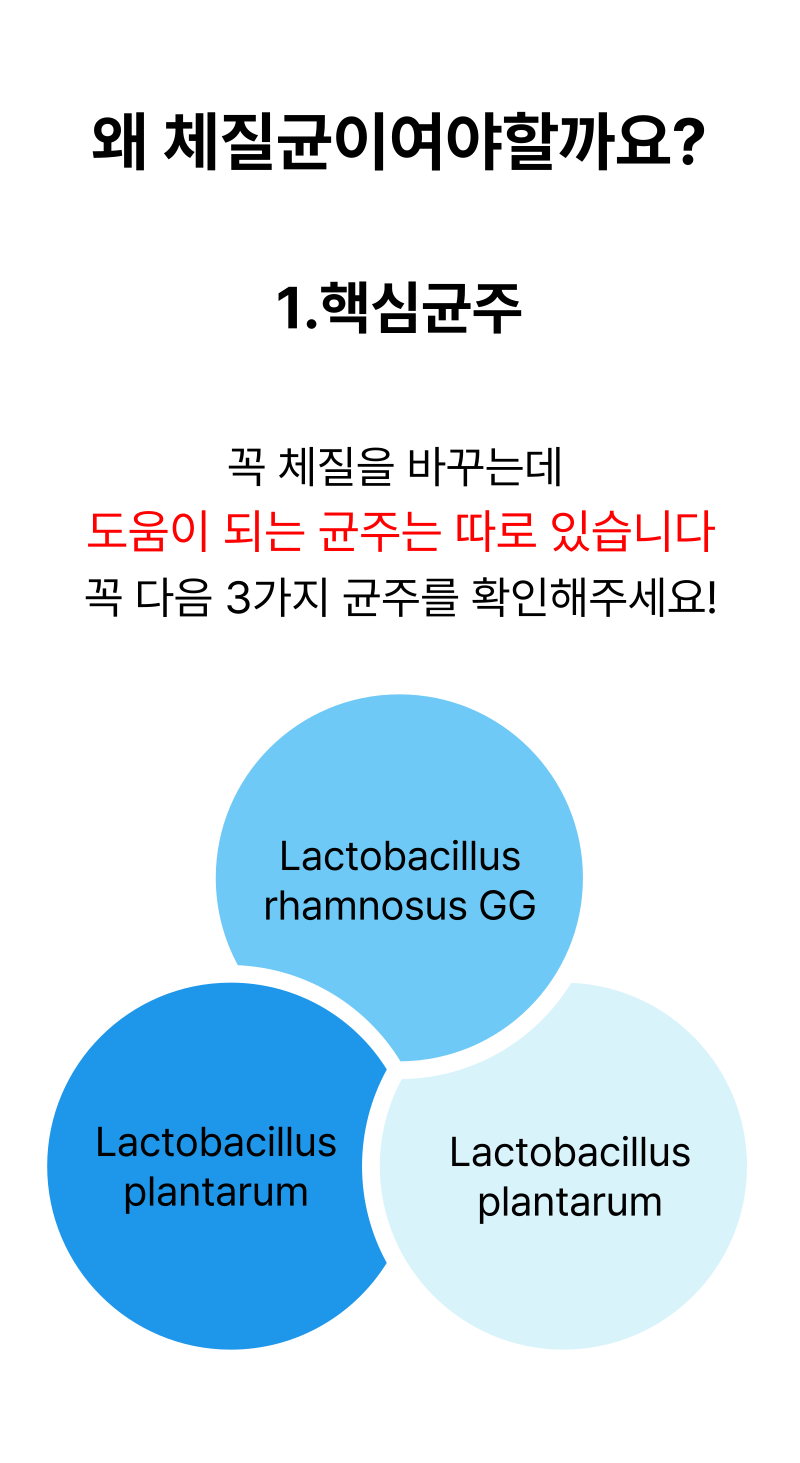 왜 체질균이여야할까요?

1.핵심균주

꼭 체질을 바꾸는데
도움이 되는 균주는 따로 있습니다
꼭 다음 3가지 균주를 확인해주세요!

Lactobacillus rhamnosus GG

Lactobacillus plantarum

Lactobacillus plantarum